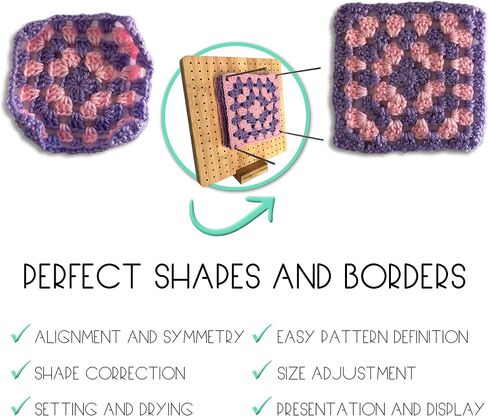 PERFECT SHAPES AND BORDERS

✓ ALIGNMENT AND SYMMETRY

✓ SHAPE CORRECTION

✓ SETTING AND DRYING

✓ EASY PATTERN DEFINITION

✓ SIZE ADJUSTMENT

✓ PRESENTATION AND DISPLAY